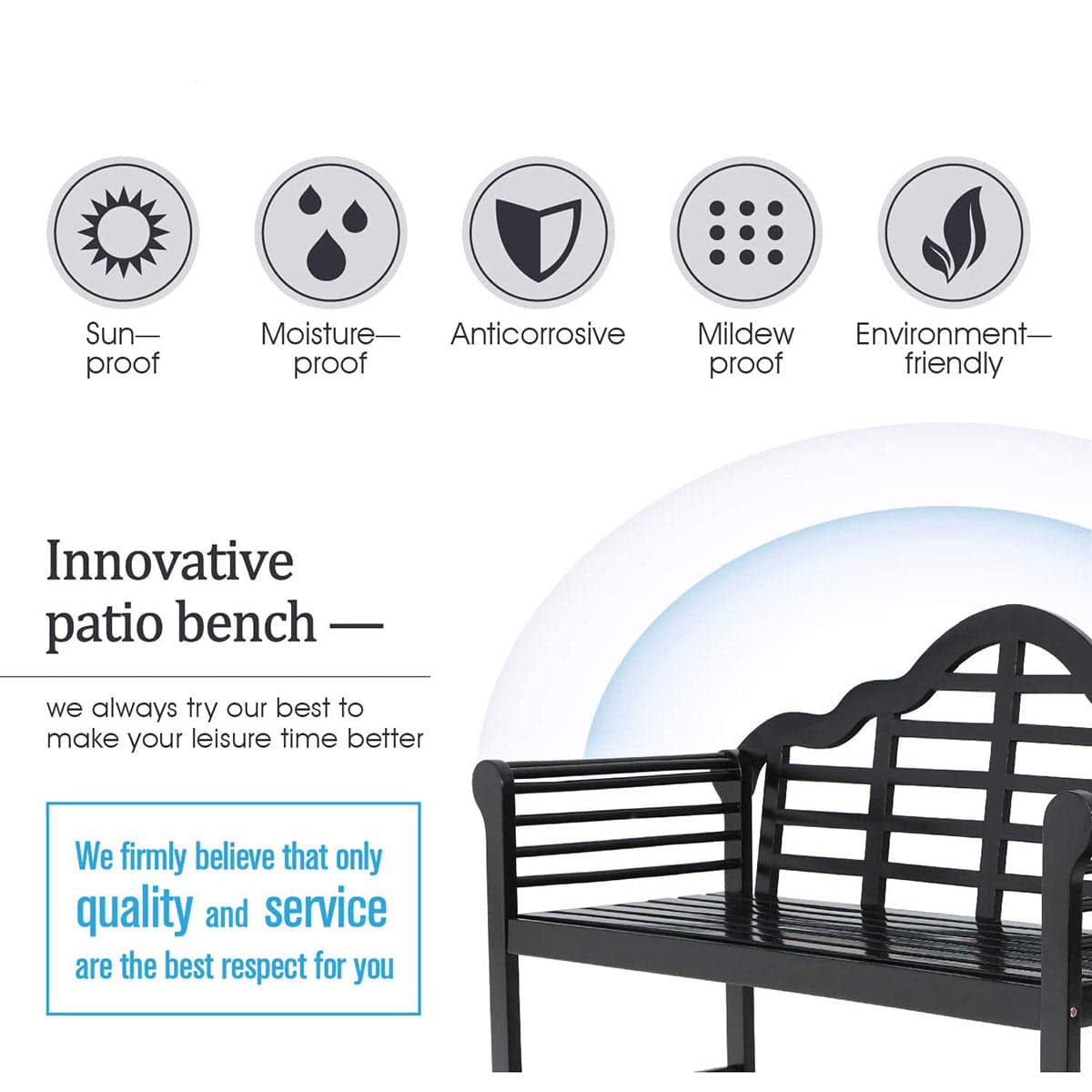 Sun—
proof

Moisture—
proof

Anticorrosive

Mildew
proof

Environment—
friendly

Innovative
patio bench —

we always try our best to make your leisure time better

We firmly believe that only
quality and service
are the best respect for you